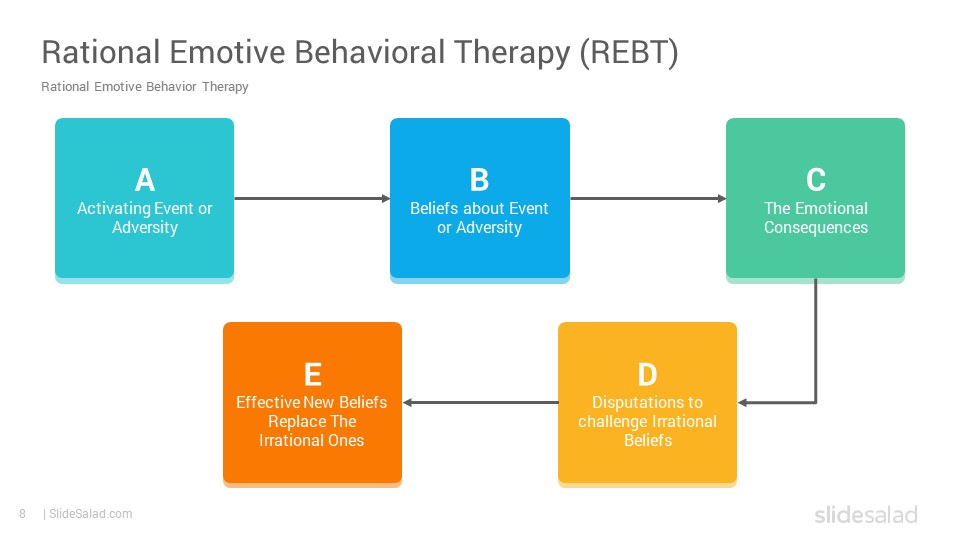 Rational Emotive Behavioral Therapy (REBT)

Rational Emotive Behavior Therapy

A
Activating Event or Adversity

B
Beliefs about Event or Adversity

C
The Emotional Consequences

D
Disputations to challenge Irrational Beliefs

E
Effective New Beliefs Replace The Irrational Ones

8 | SlideSalad.com

slidesalad